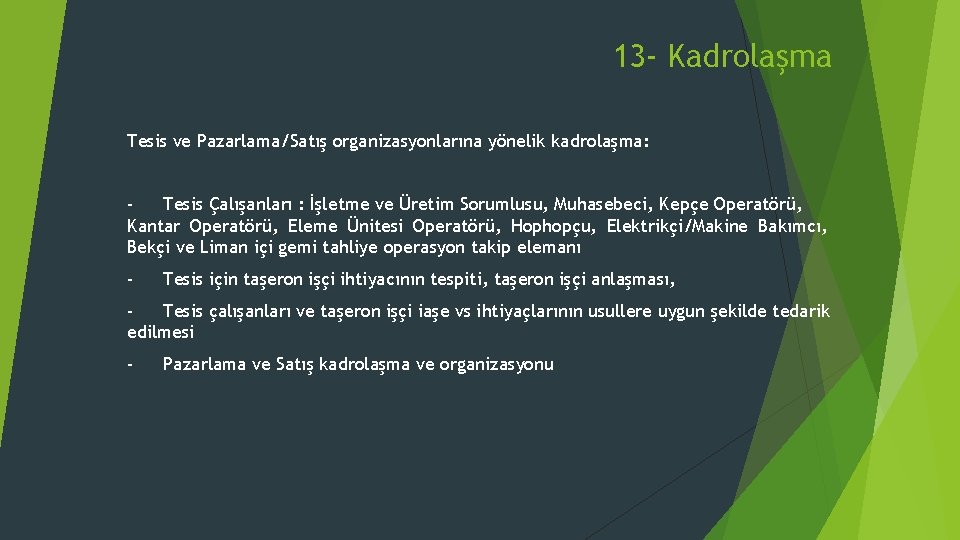 13- Kadrolaşma

Tesis ve Pazarlama/Satış organizasyonlarına yönelik kadrolaşma:

- Tesis Çalışanları : İşletme ve Üretim Sorumlusu, Muhasebeci, Kepçe Operatörü, Kantar Operatörü, Eleme Ünitesi Operatörü, Hophopçu, Elektrikçi/Makine Bakımcı, Bekçi ve Liman içi gemi tahliye operasyon takip elemanı

- Tesis için taşeron işçi ihtiyacının tespiti, taşeron işçi anlaşması,

- Tesis çalışanları ve taşeron işçi iaşe vs ihtiyaçlarının usullere uygun şekilde tedarik edilmesi

- Pazarlama ve Satış kadrolaşma ve organizasyonu